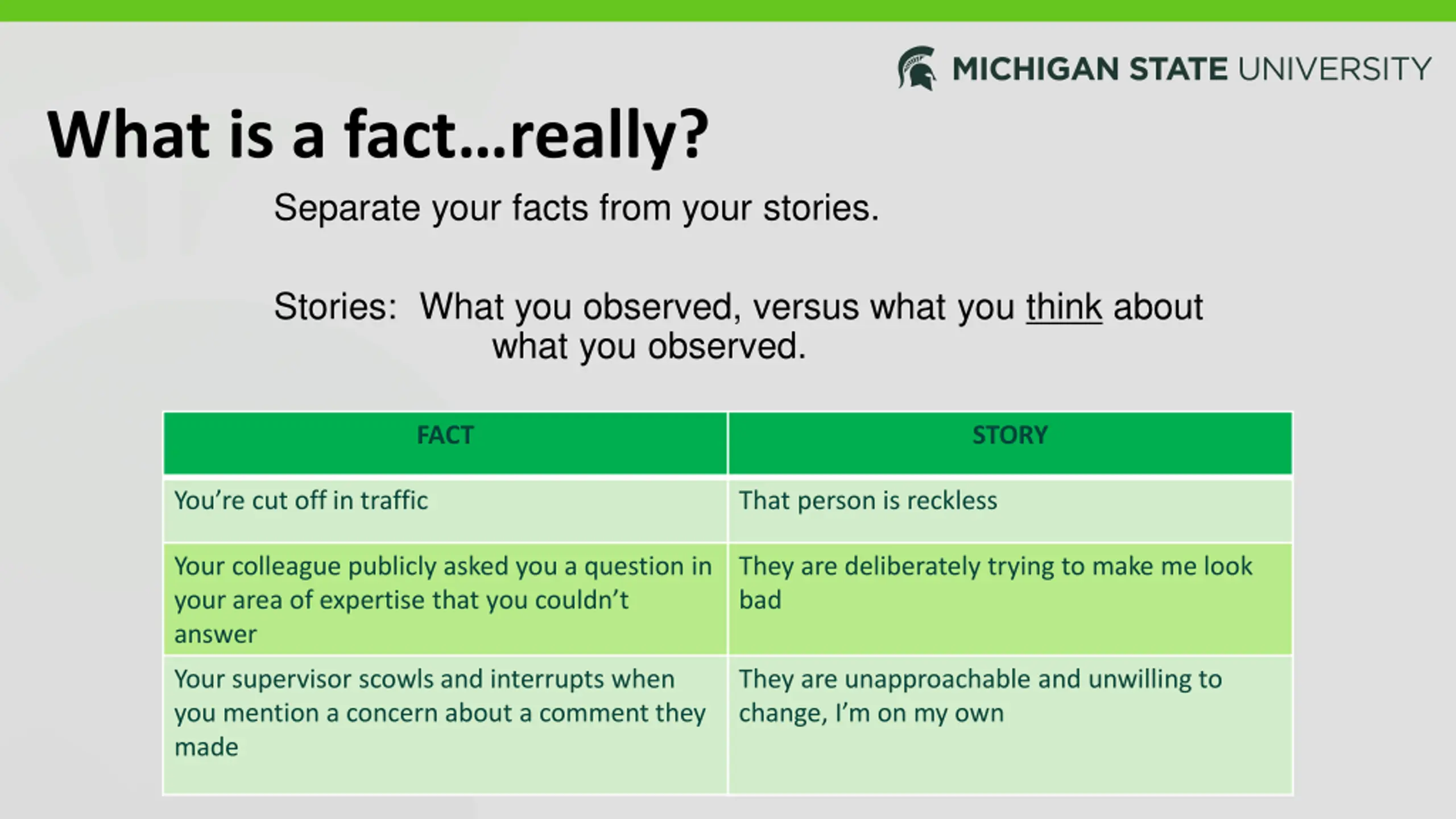 MICHIGAN STATE UNIVERSITY

What is a fact…really?

Separate your facts from your stories.

Stories: What you observed, versus what you think about what you observed.

| FACT | STORY |
|---|---|
| You're cut off in traffic | That person is reckless |
| Your colleague publicly asked you a question in your area of expertise that you couldn't answer | They are deliberately trying to make me look bad |
| Your supervisor scowls and interrupts when you mention a concern about a comment they made | They are unapproachable and unwilling to change, I'm on my own |